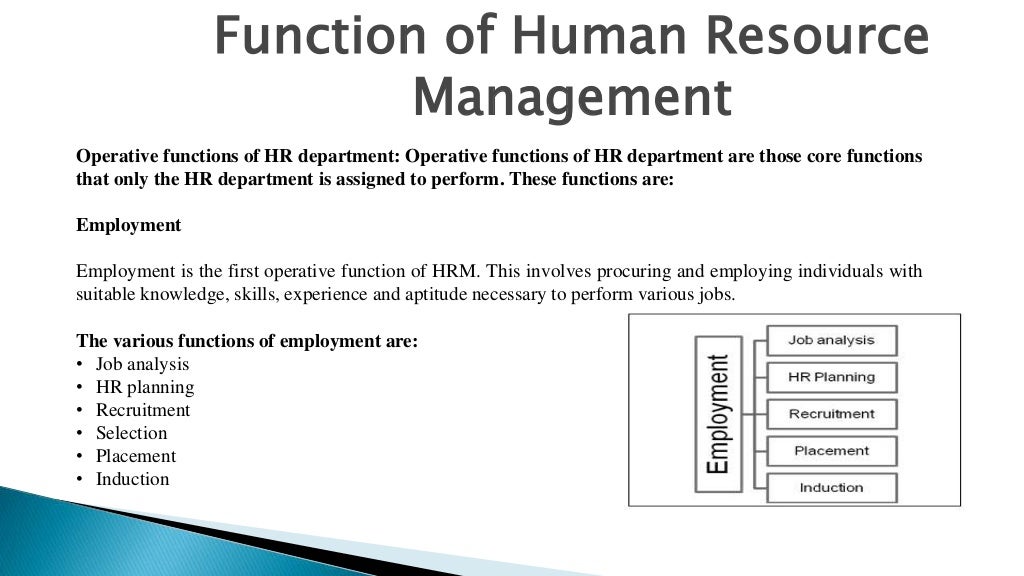 Function of Human Resource Management

Operative functions of HR department: Operative functions of HR department are those core functions that only the HR department is assigned to perform. These functions are:

Employment

Employment is the first operative function of HRM. This involves procuring and employing individuals with suitable knowledge, skills, experience and aptitude necessary to perform various jobs.

The various functions of employment are:
• Job analysis
• HR planning
• Recruitment
• Selection
• Placement
• Induction

Employment
Job analysis
HR Planning
Recruitment
Placement
Induction